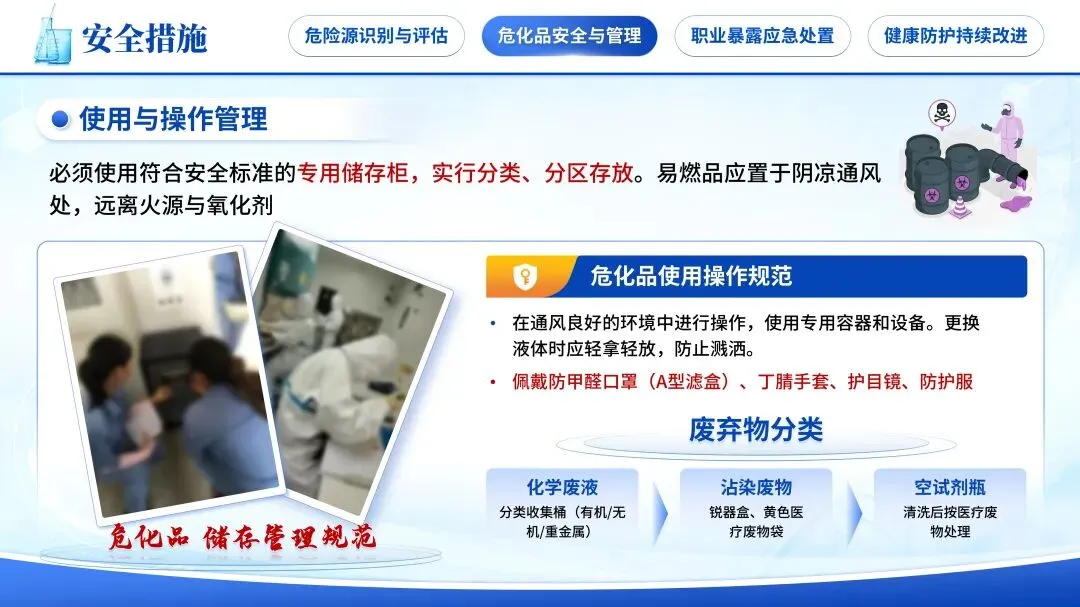 安全措施

危险源识别与评估
危化品安全与管理
职业暴露应急处置
健康防护持续改进

使用与操作管理

必须使用符合安全标准的专用储存柜，实行分类、分区存放。易燃品应置于阴凉通风处，远离火源与氧化剂

危化品 储存管理规范

危化品使用操作规范

• 在通风良好的环境中进行操作，使用专用容器和设备。更换液体时应轻拿轻放，防止溅洒。
• 佩戴防甲醛口罩（A型滤盒）、丁腈手套、护目镜、防护服

废弃物分类

化学废液
分类收集桶（有机/无机/重金属）

沾染废物
锐器盒、黄色医疗废物袋

空试剂瓶
清洗后按医疗废物处理